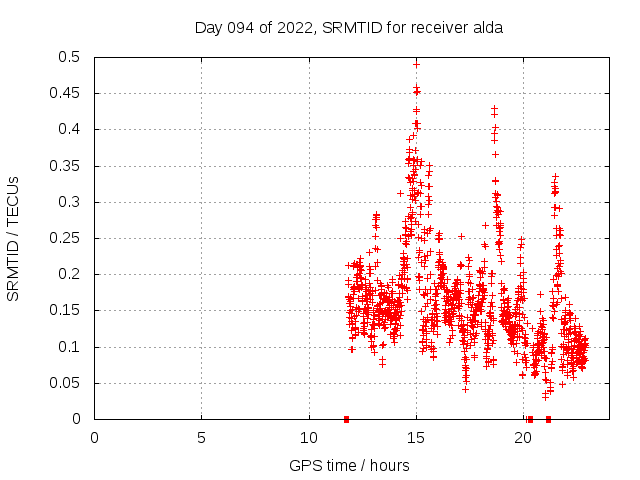 Day 094 of 2022, SRMTID for receiver alda

SRMTID / TECUs

0.5
0.45
0.4
0.35
0.3
0.25
0.2
0.15
0.1
0.05
0

0
5
10
15
20

GPS time / hours